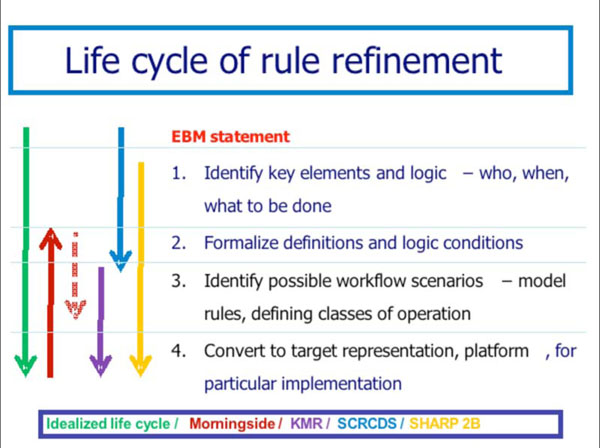 Life cycle of rule refinement

EBM statement

1. Identify key elements and logic – who, when, what to be done

2. Formalize definitions and logic conditions

3. Identify possible workflow scenarios – model rules, defining classes of operation

4. Convert to target representation, platform , for particular implementation

Idealized life cycle / Morningside / KMR / SCRCDS / SHARP 2B